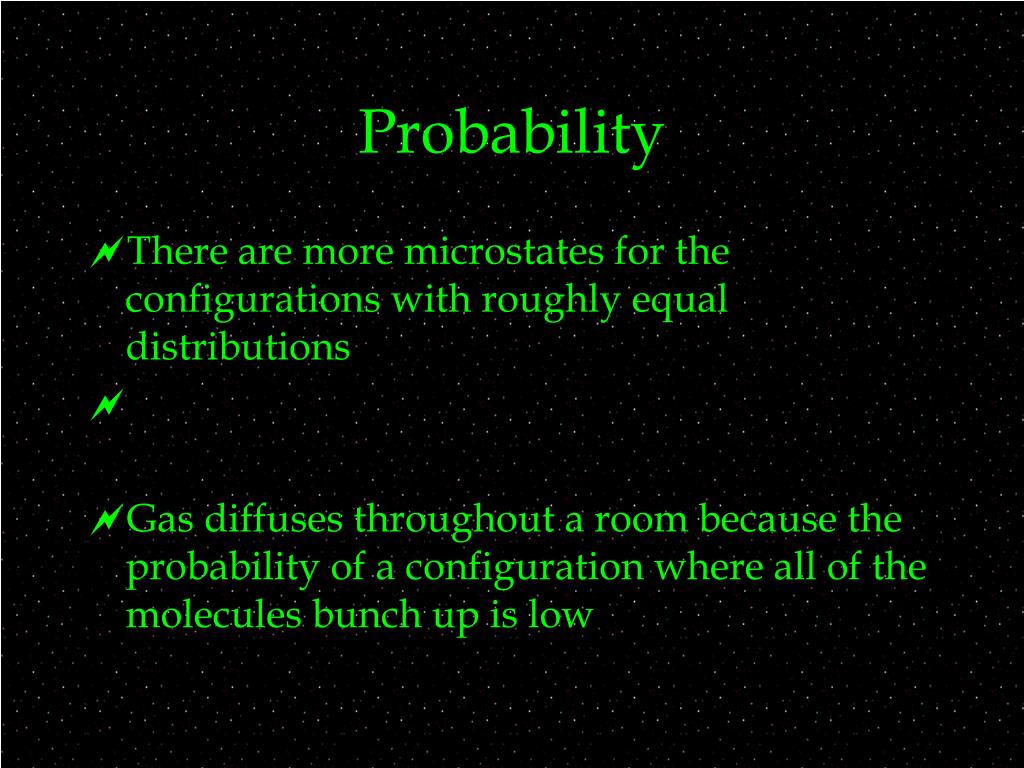 Probability

There are more microstates for the configurations with roughly equal distributions

Gas diffuses throughout a room because the probability of a configuration where all of the molecules bunch up is low